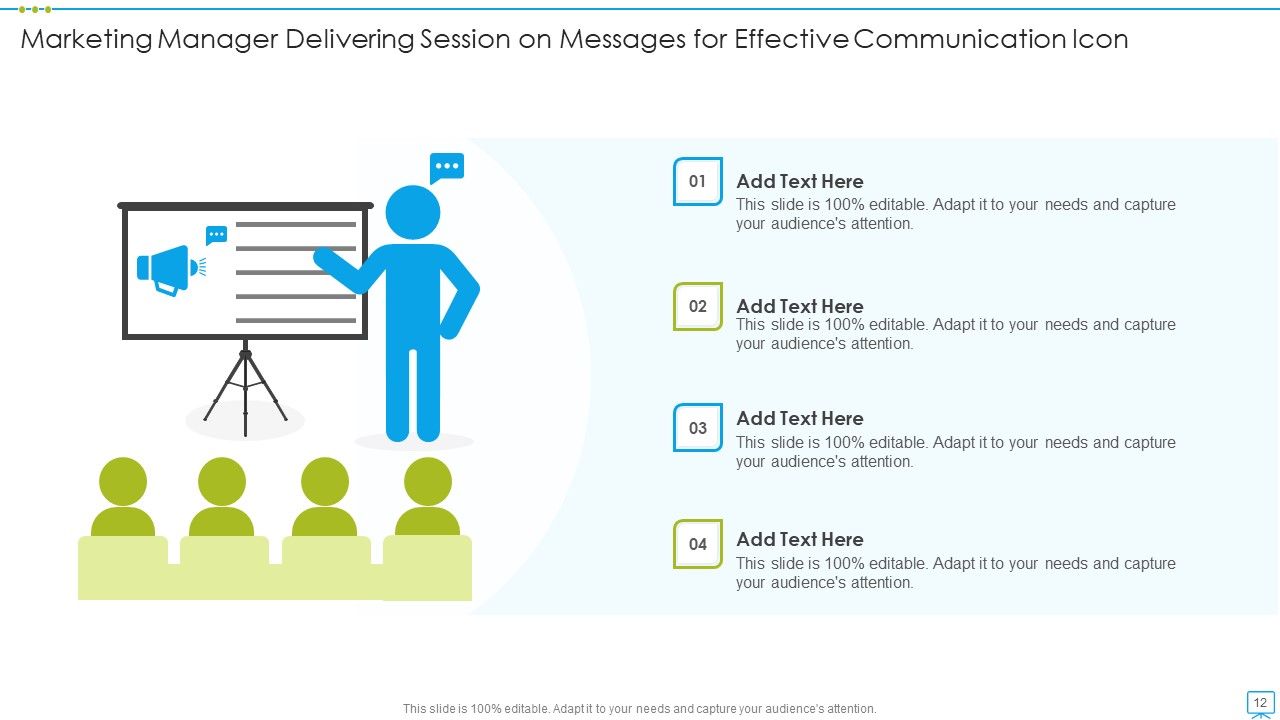 Marketing Manager Delivering Session on Messages for Effective Communication Icon

01
Add Text Here
This slide is 100% editable. Adapt it to your needs and capture your audience's attention.

02
Add Text Here
This slide is 100% editable. Adapt it to your needs and capture your audience's attention.

03
Add Text Here
This slide is 100% editable. Adapt it to your needs and capture your audience's attention.

04
Add Text Here
This slide is 100% editable. Adapt it to your needs and capture your audience's attention.

This slide is 100% editable. Adapt it to your needs and capture your audience's attention.

12